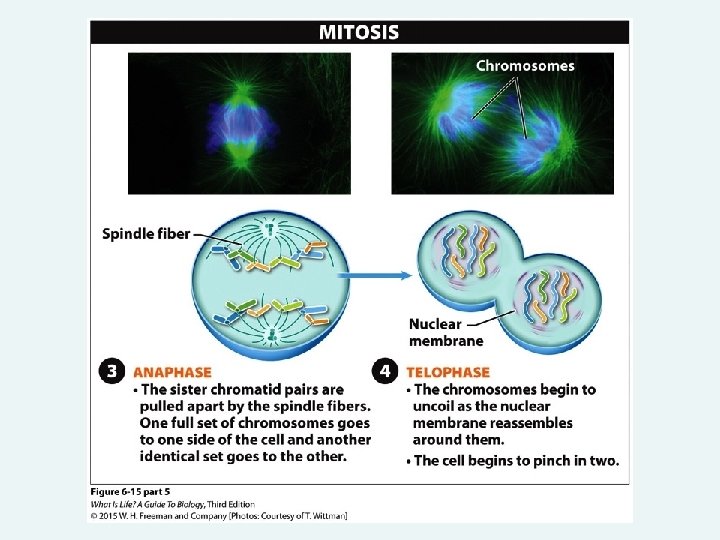 MITOSIS

Chromosomes

Spindle fiber

Nuclear membrane

3 ANAPHASE
• The sister chromatid pairs are pulled apart by the spindle fibers. One full set of chromosomes goes to one side of the cell and another identical set goes to the other.

4 TELOPHASE
• The chromosomes begin to uncoil as the nuclear membrane reassembles around them.
• The cell begins to pinch in two.

Figure 6-15 part 5
What Is Life? A Guide To Biology, Third Edition
© 2015 W. H. Freeman and Company [Photos: Courtesy of T. Wittman]